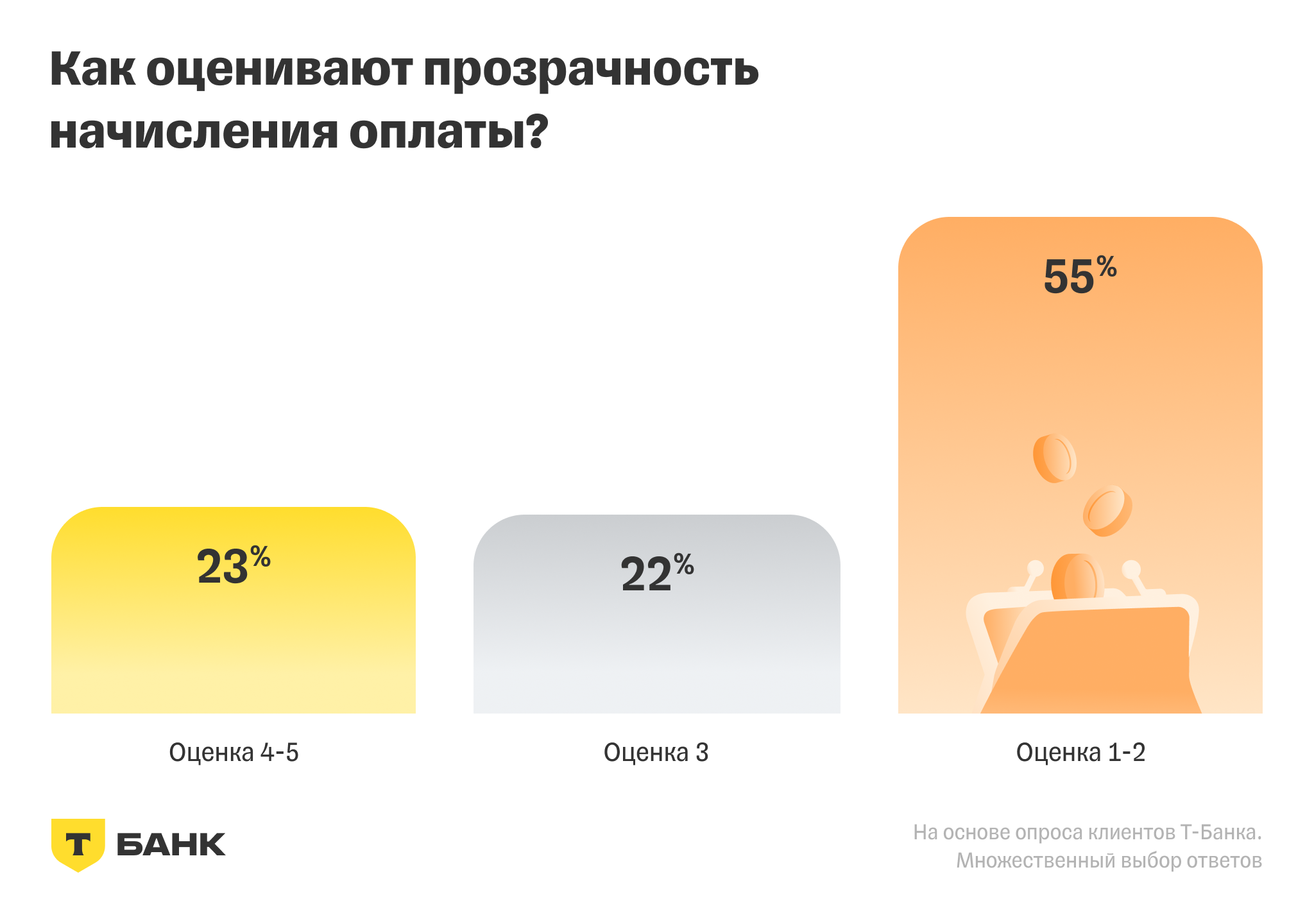 Как оценивают прозрачность начисления оплаты?

23%

22%

55%

Оценка 4-5

Оценка 3

Оценка 1-2

Т БАНК

На основе опроса клиентов Т-Банка. Множественный выбор ответов